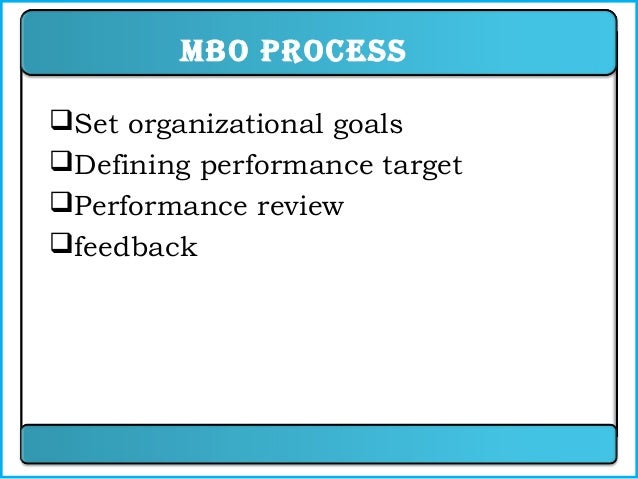 MBO PROCESS

❑Set organizational goals
❑Defining performance target
❑Performance review
❑feedback